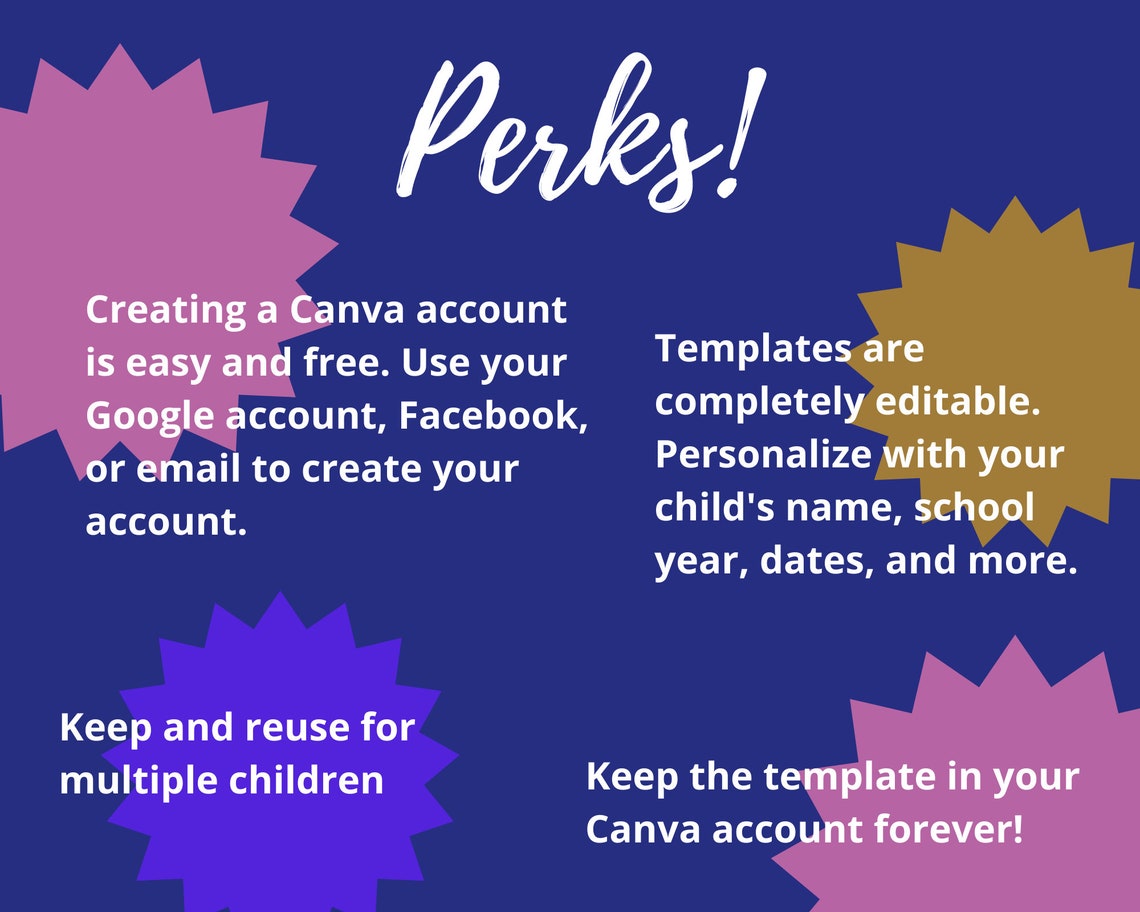 Perks!

Creating a Canva account is easy and free. Use your Google account, Facebook, or email to create your account.

Templates are completely editable. Personalize with your child's name, school year, dates, and more.

Keep and reuse for multiple children

Keep the template in your Canva account forever!